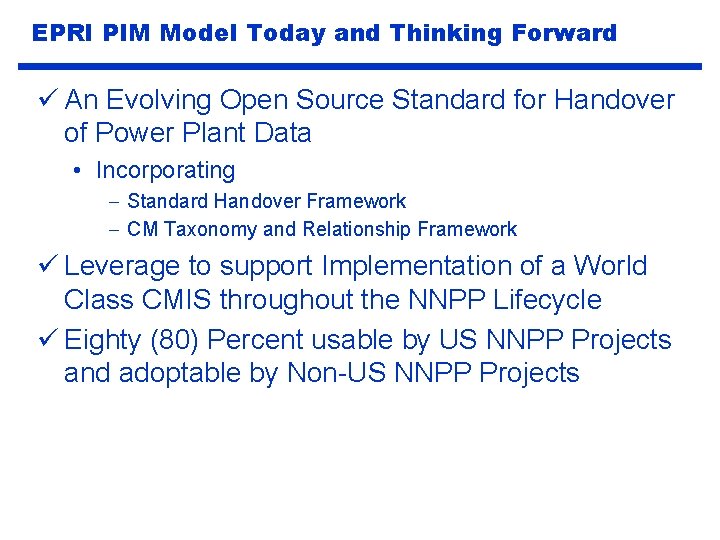 EPRI PIM Model Today and Thinking Forward

✓ An Evolving Open Source Standard for Handover of Power Plant Data

• Incorporating

– Standard Handover Framework

– CM Taxonomy and Relationship Framework

✓ Leverage to support Implementation of a World Class CMIS throughout the NNPP Lifecycle

✓ Eighty (80) Percent usable by US NNPP Projects and adoptable by Non-US NNPP Projects